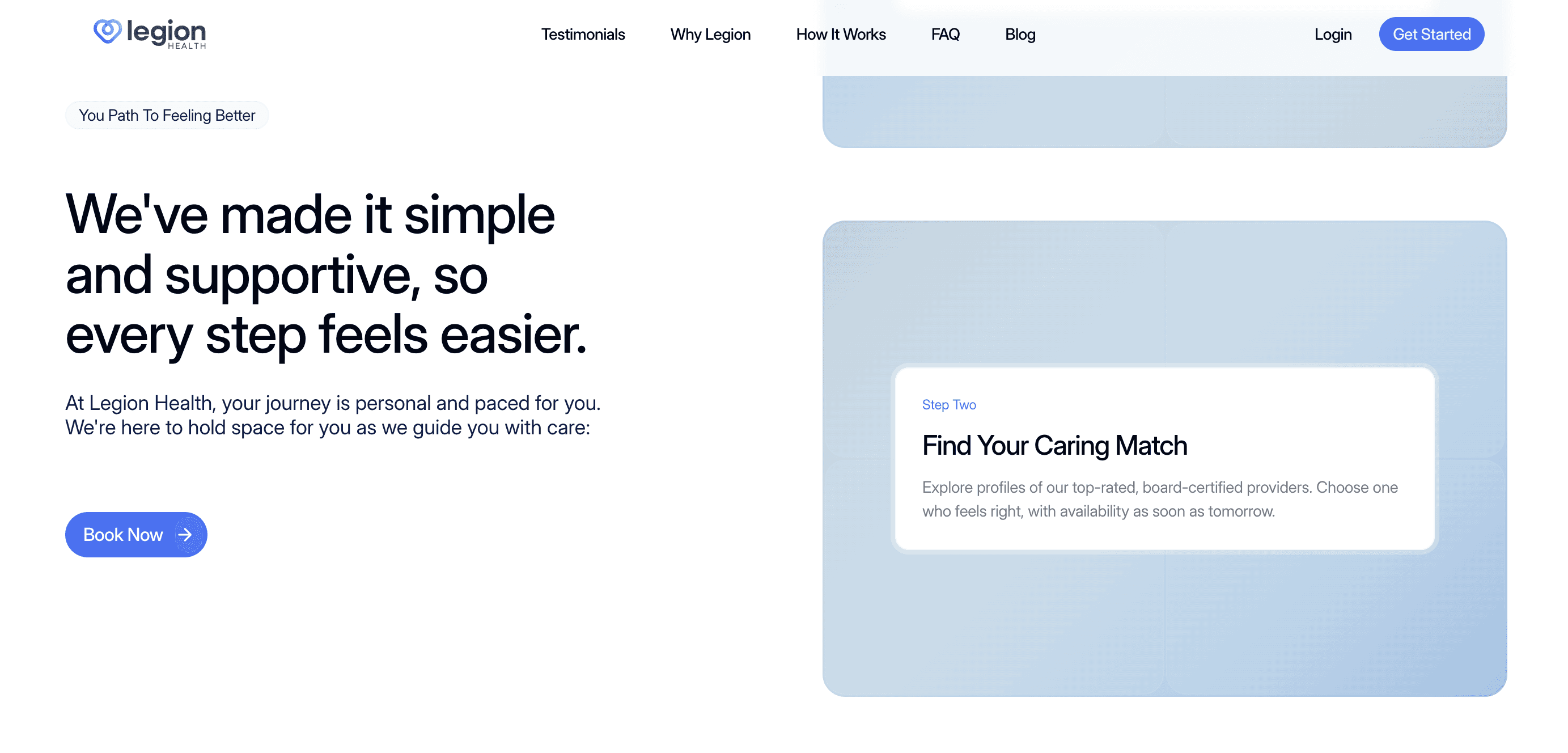 legion HEALTH

Testimonials Why Legion How It Works FAQ Blog

Login Get Started

You Path To Feeling Better

We've made it simple and supportive, so every step feels easier.

At Legion Health, your journey is personal and paced for you. We're here to hold space for you as we guide you with care:

Book Now

Step Two

Find Your Caring Match

Explore profiles of our top-rated, board-certified providers. Choose one who feels right, with availability as soon as tomorrow.